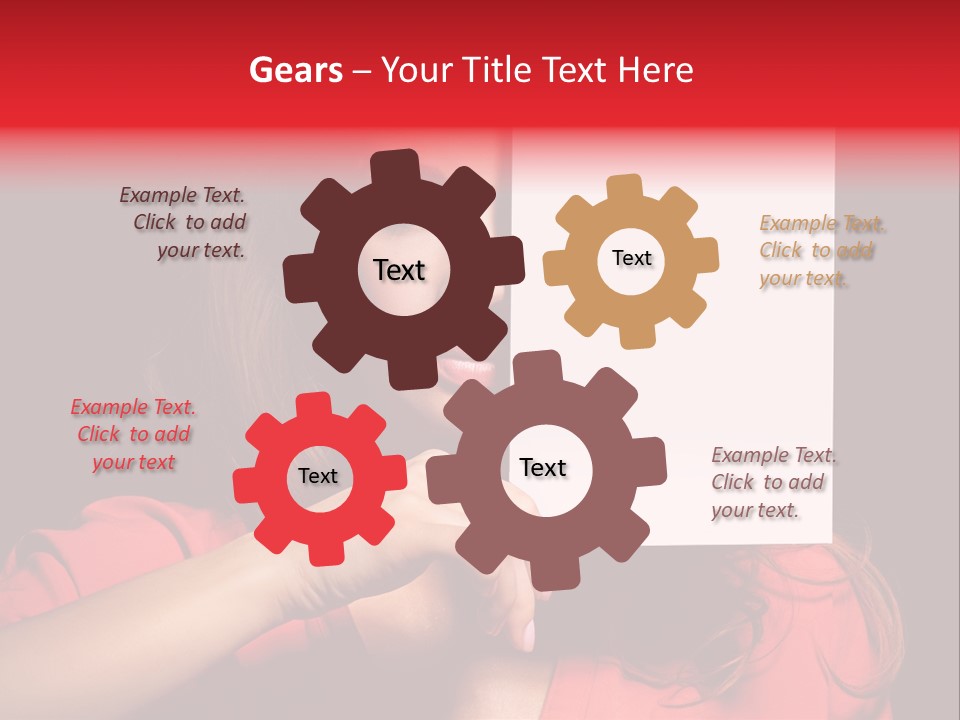 Gears – Your Title Text Here

Example Text. Click to add your text.

Text

Text

Example Text. Click to add your text.

Example Text. Click to add your text

Text

Text

Example Text. Click to add your text.